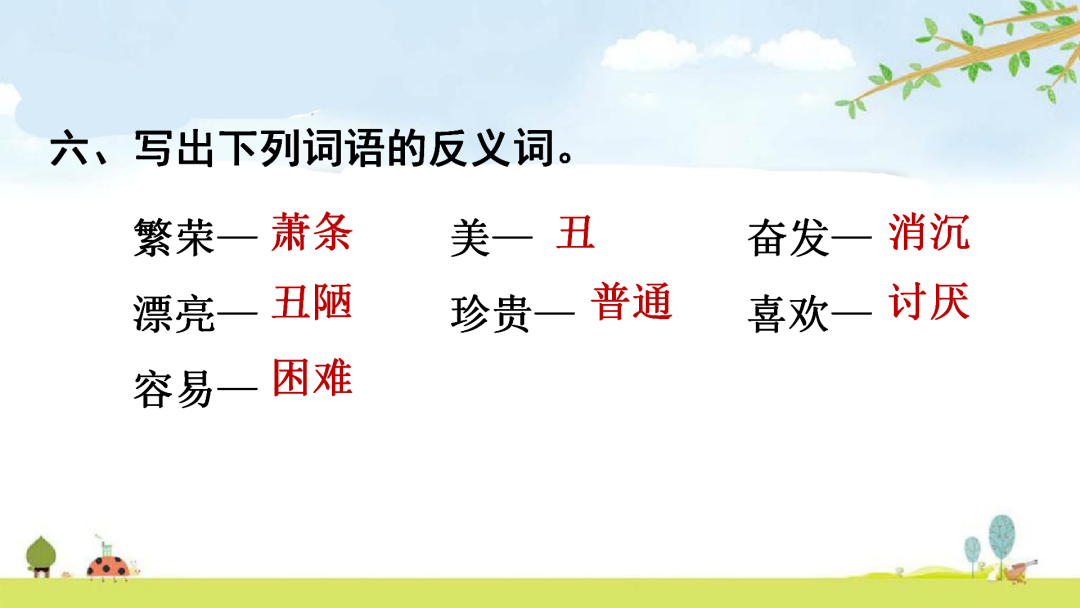 六、写出下列词语的反义词。

繁荣— 萧条　　美— 丑　　奋发— 消沉

漂亮— 丑陋　　珍贵— 普通　　喜欢— 讨厌

容易— 困难